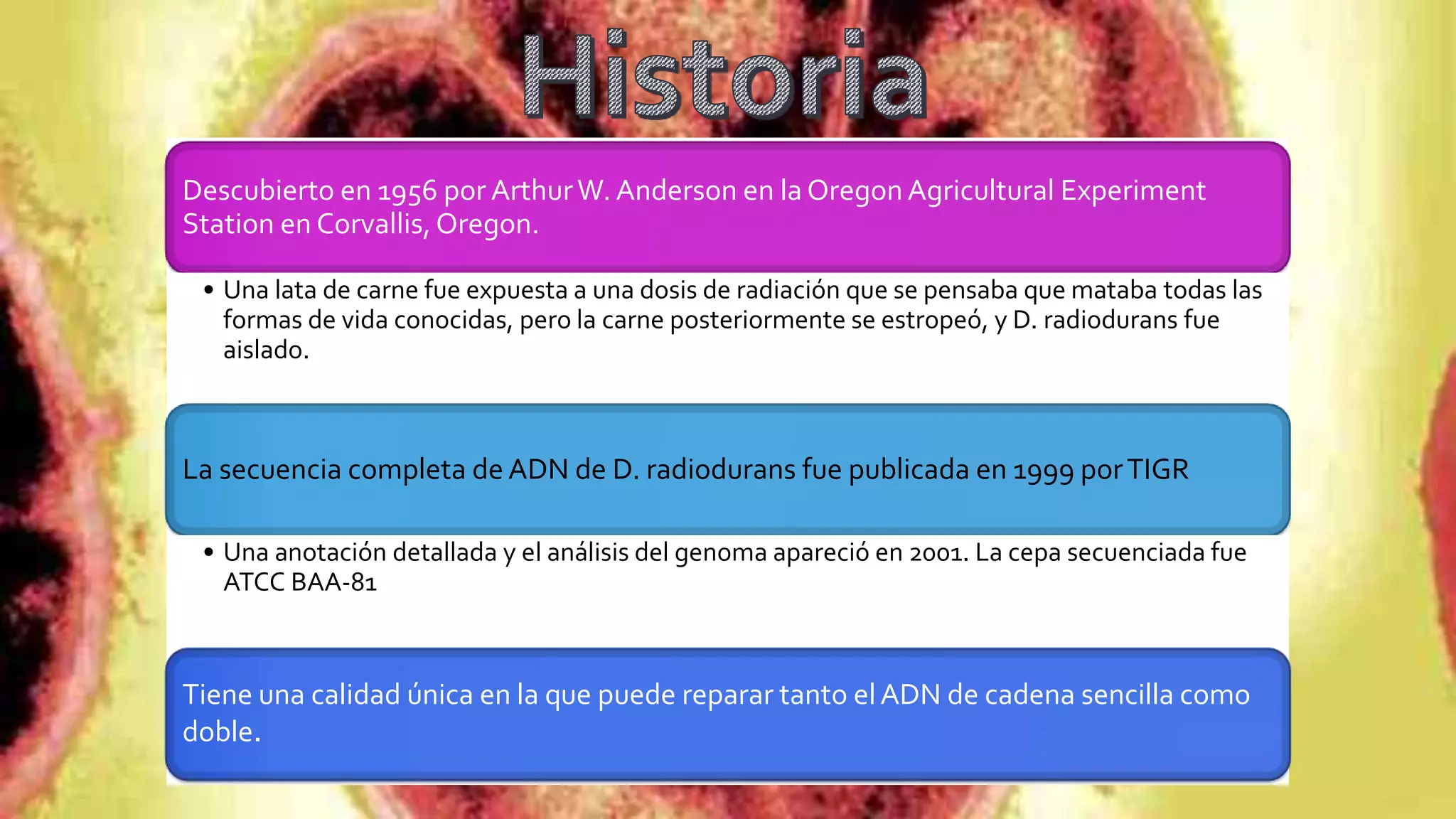 Historia

Descubierto en 1956 por Arthur W. Anderson en la Oregon Agricultural Experiment Station en Corvallis, Oregon.

• Una lata de carne fue expuesta a una dosis de radiación que se pensaba que mataba todas las formas de vida conocidas, pero la carne posteriormente se estropeó, y D. radiodurans fue aislado.

La secuencia completa de ADN de D. radiodurans fue publicada en 1999 por TIGR

• Una anotación detallada y el análisis del genoma apareció en 2001. La cepa secuenciada fue ATCC BAA-81

Tiene una calidad única en la que puede reparar tanto el ADN de cadena sencilla como doble.